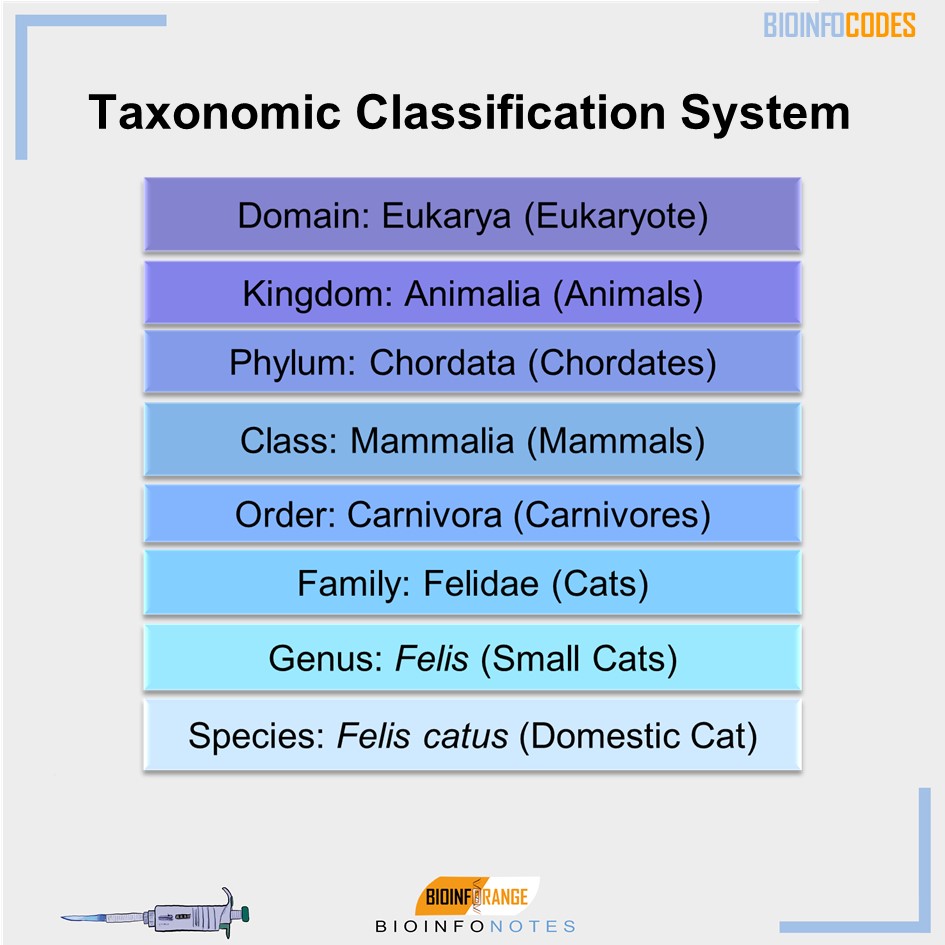 BIOINFOCODES

Taxonomic Classification System

Domain: Eukarya (Eukaryote)

Kingdom: Animalia (Animals)

Phylum: Chordata (Chordates)

Class: Mammalia (Mammals)

Order: Carnivora (Carnivores)

Family: Felidae (Cats)

Genus: Felis (Small Cats)

Species: Felis catus (Domestic Cat)

BIOINFORANGE

BIOINFONOTES